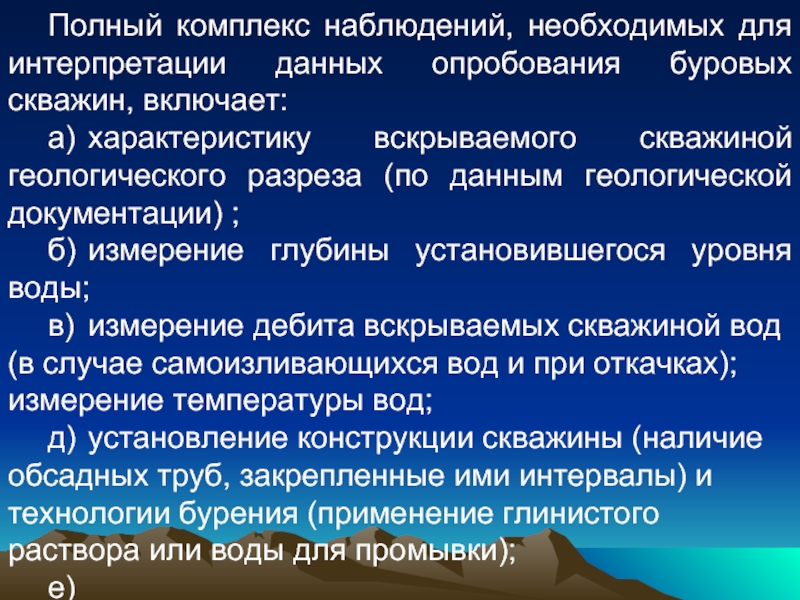 Полный комплекс наблюдений, необходимых для интерпретации данных опробования буровых скважин, включает:

а) характеристику вскрываемого скважиной геологического разреза (по данным геологической документации) ;

б) измерение глубины установившегося уровня воды;

в) измерение дебита вскрываемых скважиной вод (в случае самоизливающихся вод и при откачках); измерение температуры вод;

д) установление конструкции скважины (наличие обсадных труб, закрепленные ими интервалы) и технологии бурения (применение глинистого раствора или воды для промывки);

е)